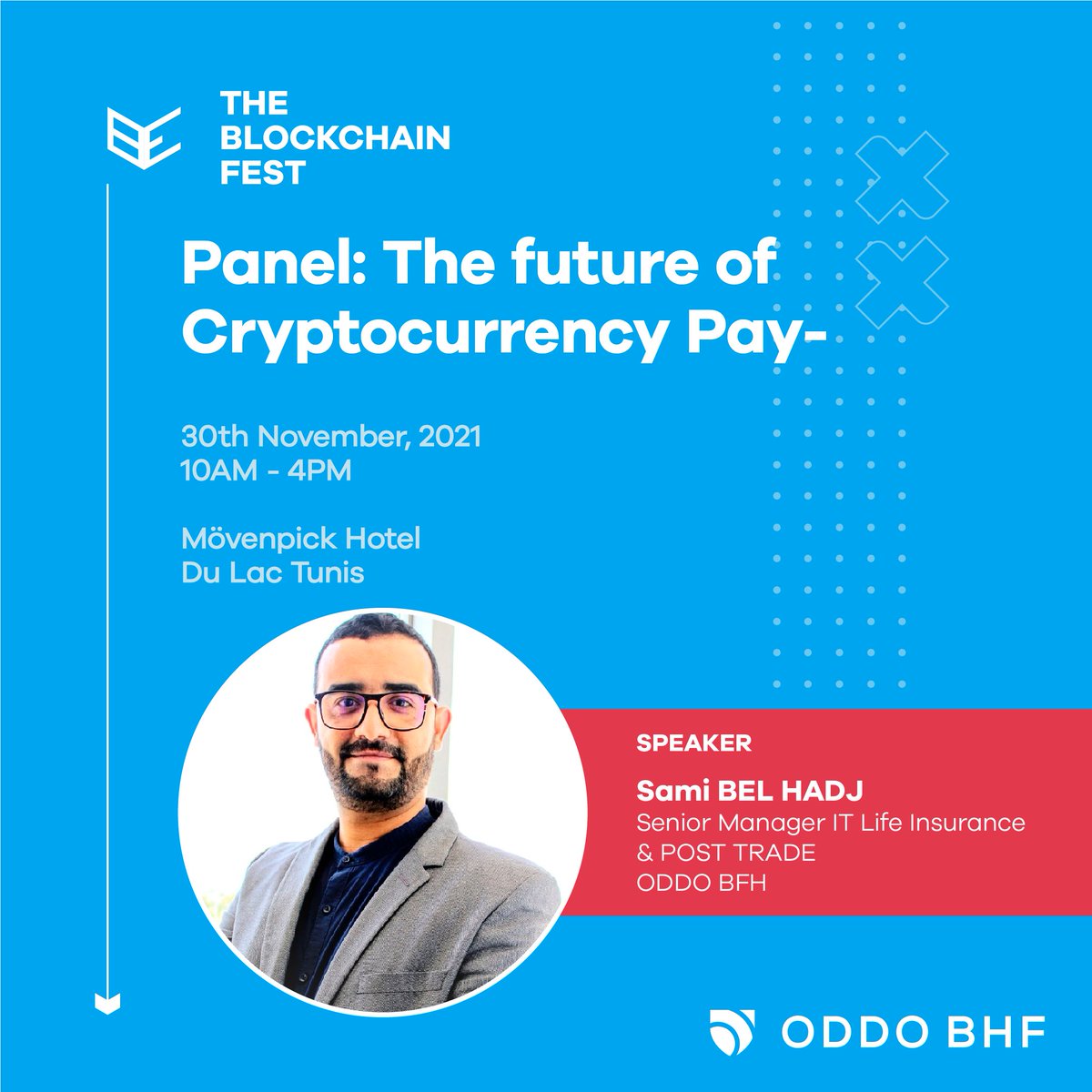 THE BLOCKCHAIN FEST

Panel: The future of Cryptocurrency Pay-

30th November, 2021
10AM - 4PM

Mövenpick Hotel
Du Lac Tunis

SPEAKER

Sami BEL HADJ
Senior Manager IT Life Insurance & POST TRADE
ODDO BFH

ODDO BHF